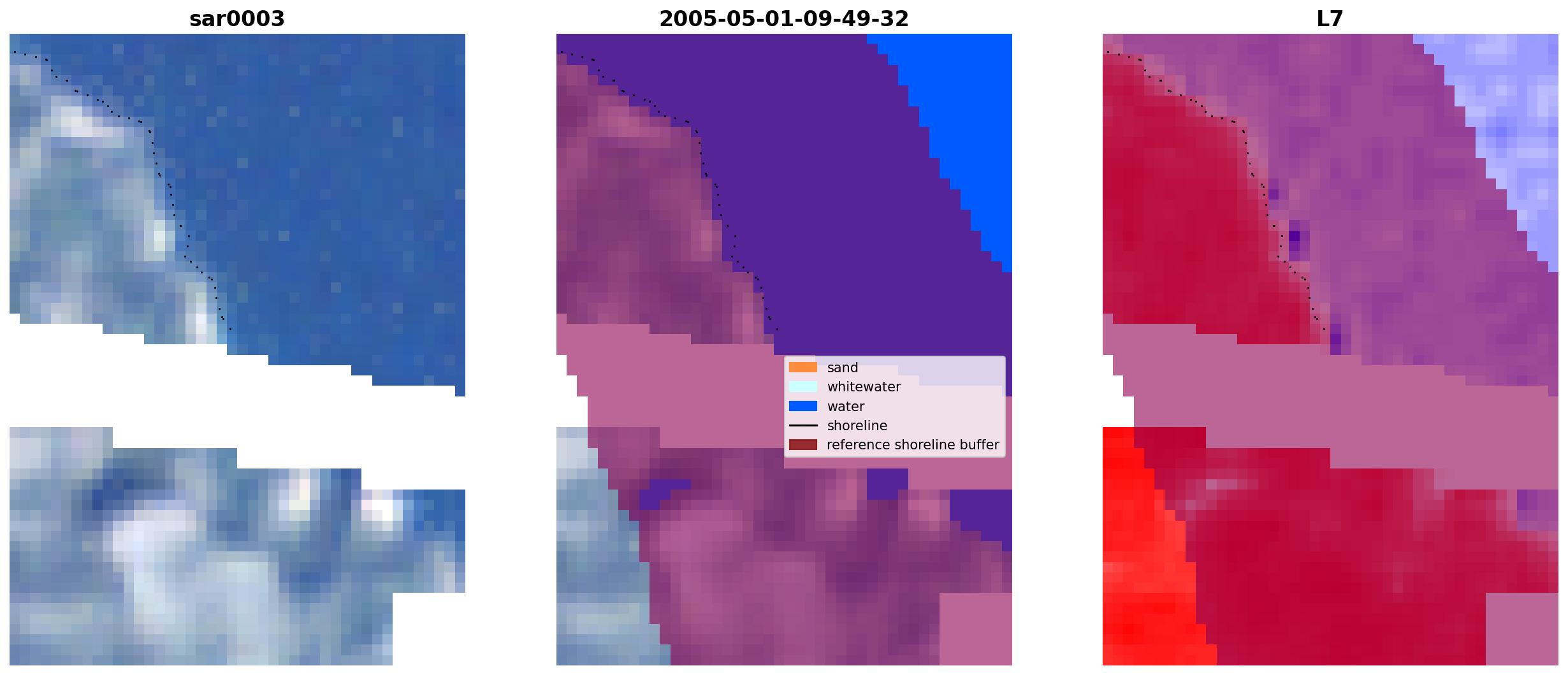 sar0003

2005-05-01-09-49-32

L7

sand
whitewater
water
shoreline
reference shoreline buffer